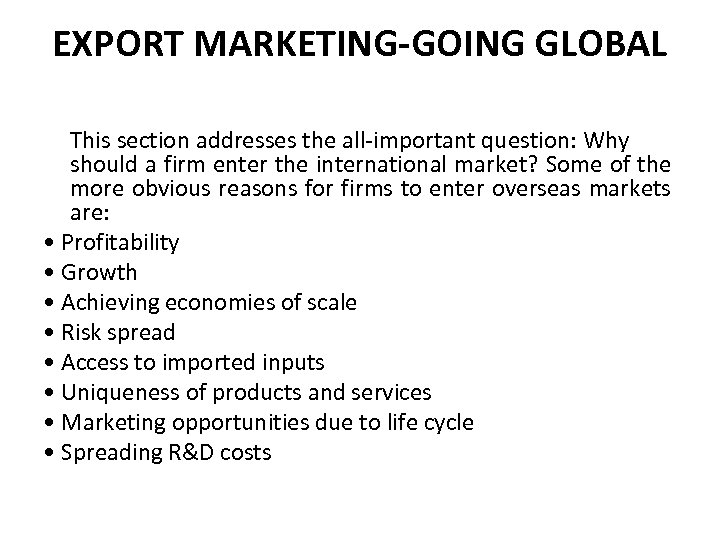 EXPORT MARKETING-GOING GLOBAL

This section addresses the all-important question: Why should a firm enter the international market? Some of the more obvious reasons for firms to enter overseas markets are:

• Profitability
• Growth
• Achieving economies of scale
• Risk spread
• Access to imported inputs
• Uniqueness of products and services
• Marketing opportunities due to life cycle
• Spreading R&D costs